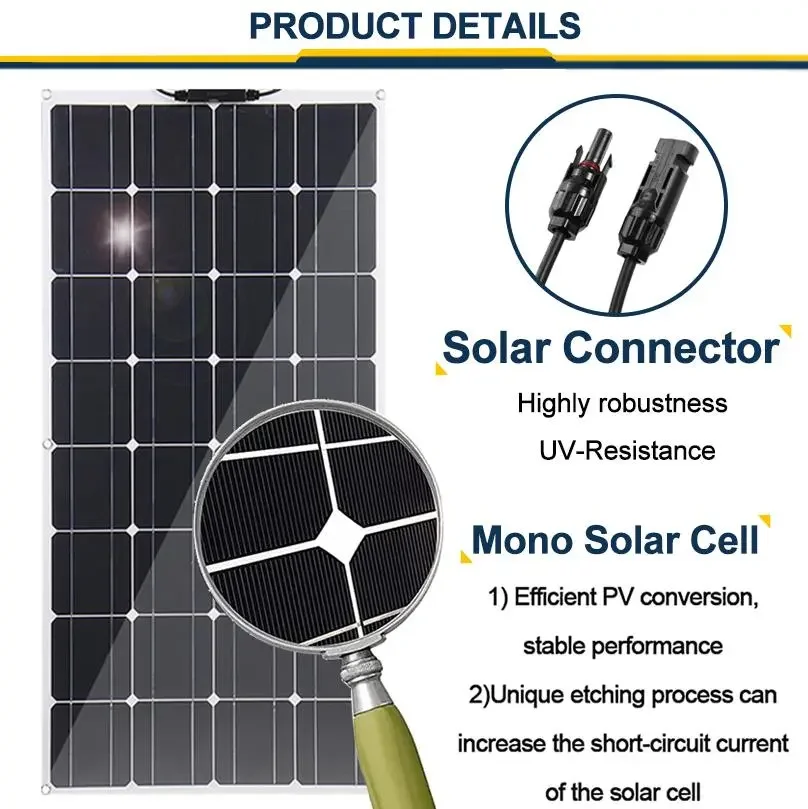 PRODUCT DETAILS

Solar Connector

Highly robustness

UV-Resistance

Mono Solar Cell

1) Efficient PV conversion, stable performance

2)Unique etching process can increase the short-circuit current of the solar cell